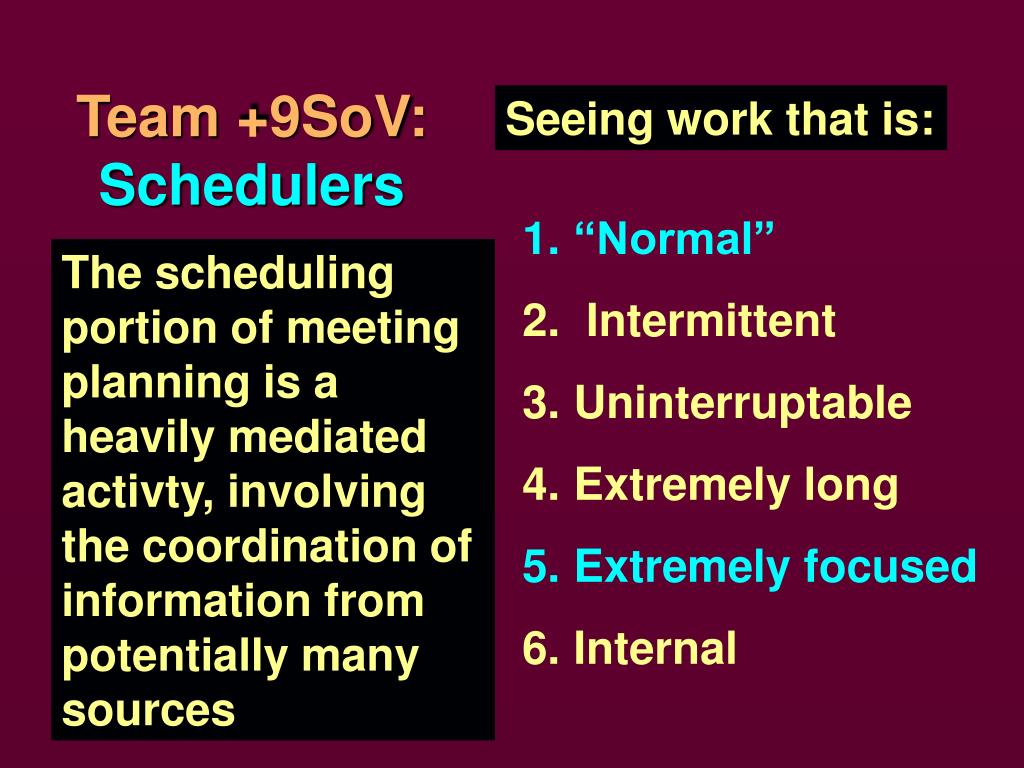 Team +9SoV:
Schedulers

The scheduling portion of meeting planning is a heavily mediated activty, involving the coordination of information from potentially many sources

Seeing work that is:

1. “Normal”
2. Intermittent
3. Uninterruptable
4. Extremely long
5. Extremely focused
6. Internal